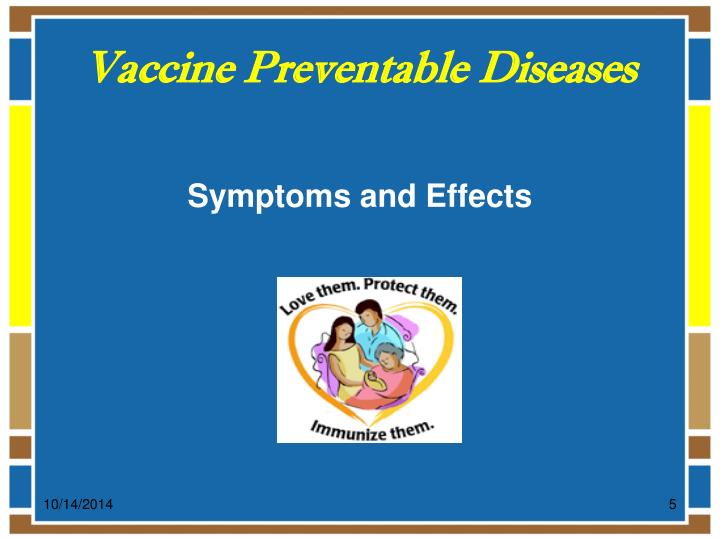 Vaccine Preventable Diseases

Symptoms and Effects

Love them. Protect them.

Immunize them.

10/14/2014

5